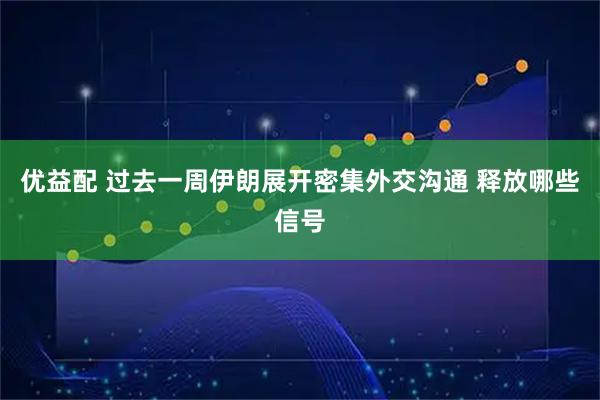 优益配 过去一周伊朗展开密集外交沟通 释放哪些信号